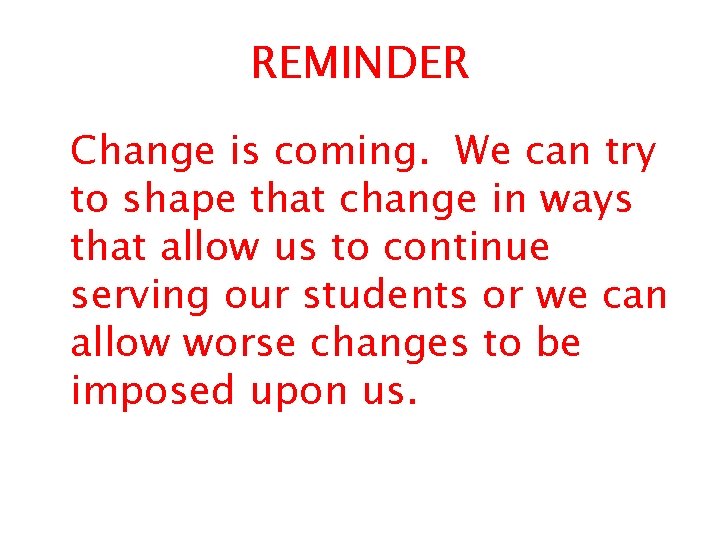 REMINDER

Change is coming.  We can try to shape that change in ways that allow us to continue serving our students or we can allow worse changes to be imposed upon us.